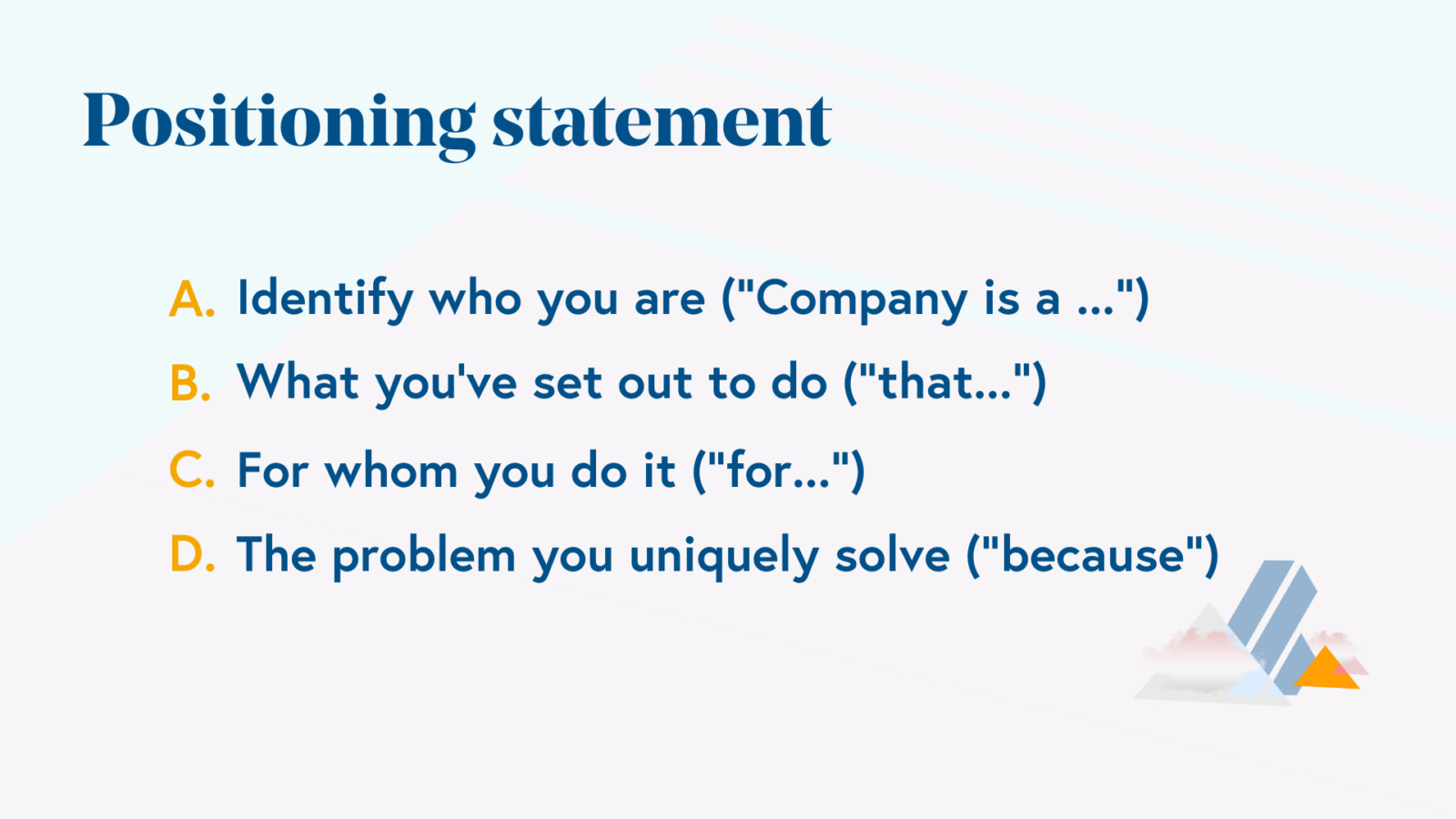 Positioning statement

A. Identify who you are ("Company is a ...")
B. What you've set out to do ("that...")
C. For whom you do it ("for...")
D. The problem you uniquely solve ("because")